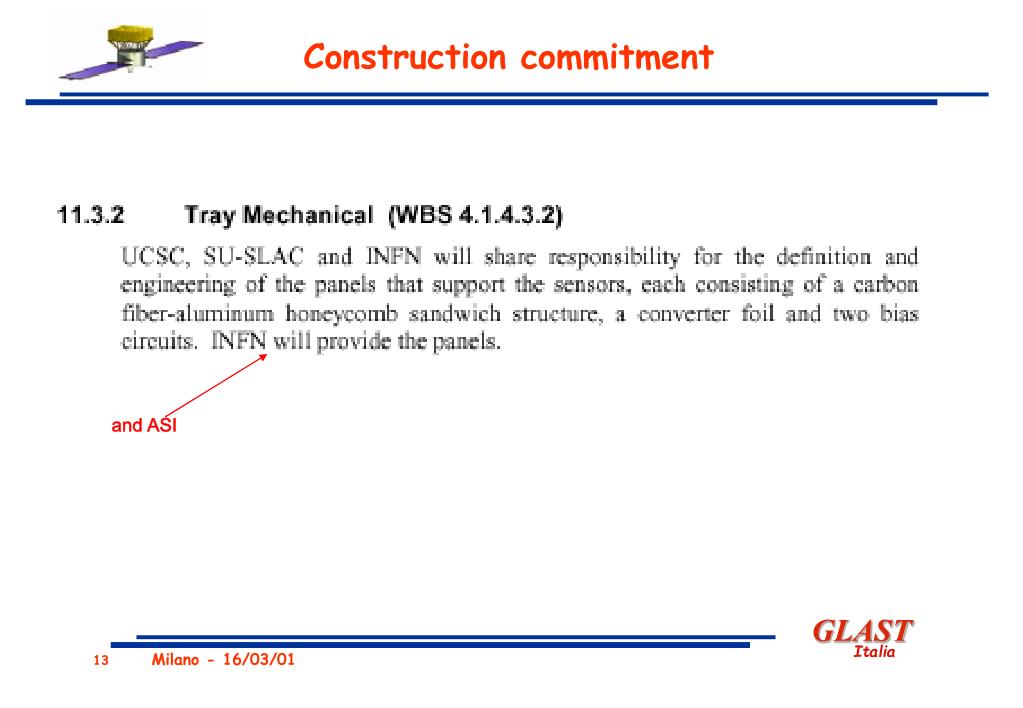 Construction commitment

11.3.2 Tray Mechanical (WBS 4.1.4.3.2)

UCSC, SU-SLAC and INFN will share responsibility for the definition and engineering of the panels that support the sensors, each consisting of a carbon fiber-aluminum honeycomb sandwich structure, a converter foil and two bias circuits. INFN will provide the panels.

and ASI

13 Milano - 16/03/01

GLAST Italia